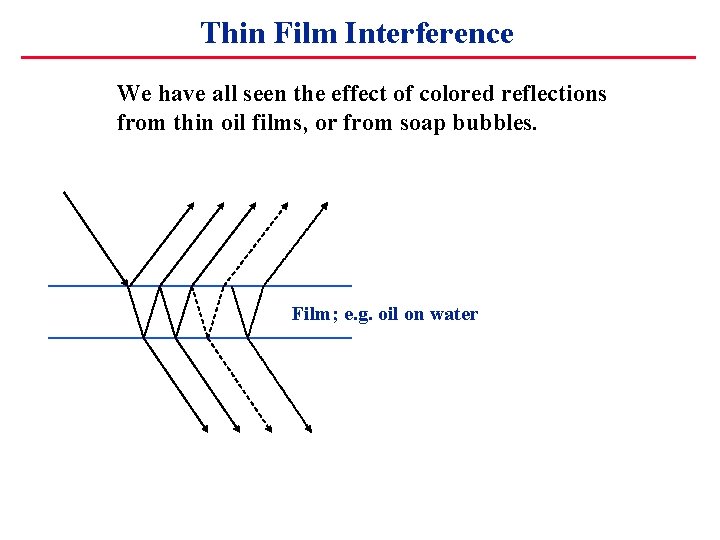 Thin Film Interference

We have all seen the effect of colored reflections from thin oil films, or from soap bubbles.

Film; e.g. oil on water